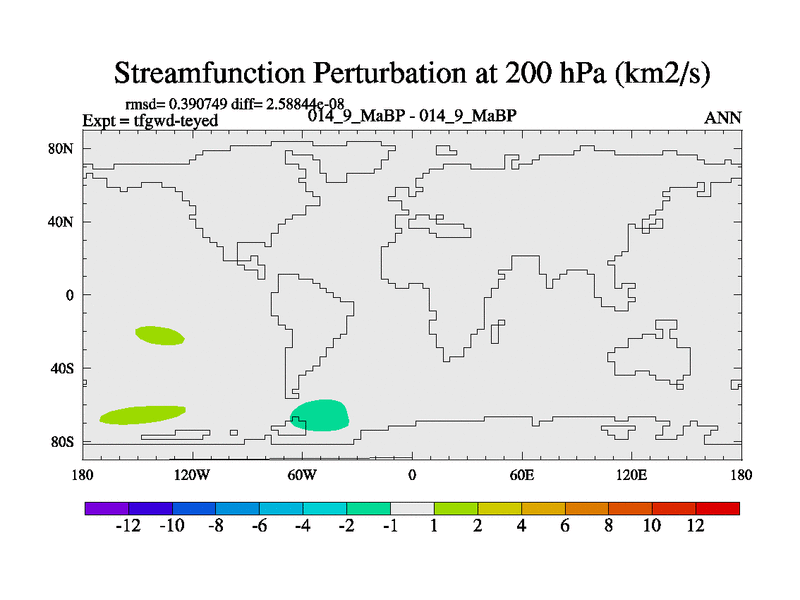 Streamfunction Perturbation at 200 hPa (km2/s)

rmsd= 0.390749 diff= 2.58844e-08
Expt = tfgwd-teyed
014_9_MaBP - 014_9_MaBP
ANN

80N
40N
0
40S
80S

180
120W
60W
0
60E
120E
180

-12 -10 -8 -6 -4 -2 -1 1 2 4 6 8 10 12